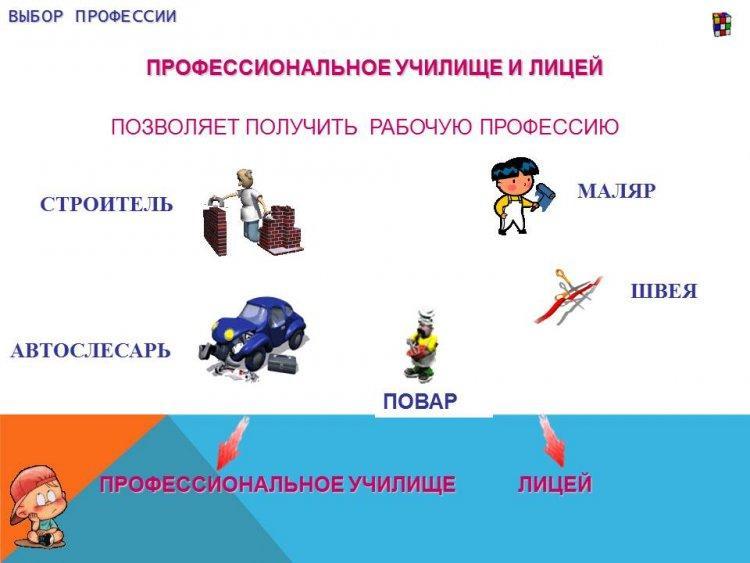 ВЫБОР ПРОФЕССИИ

ПРОФЕССИОНАЛЬНОЕ УЧИЛИЩЕ И ЛИЦЕЙ

ПОЗВОЛЯЕТ ПОЛУЧИТЬ РАБОЧУЮ ПРОФЕССИЮ

СТРОИТЕЛЬ

МАЛЯР

ШВЕЯ

АВТОСЛЕСАРЬ

ПОВАР

ПРОФЕССИОНАЛЬНОЕ УЧИЛИЩЕ

ЛИЦЕЙ